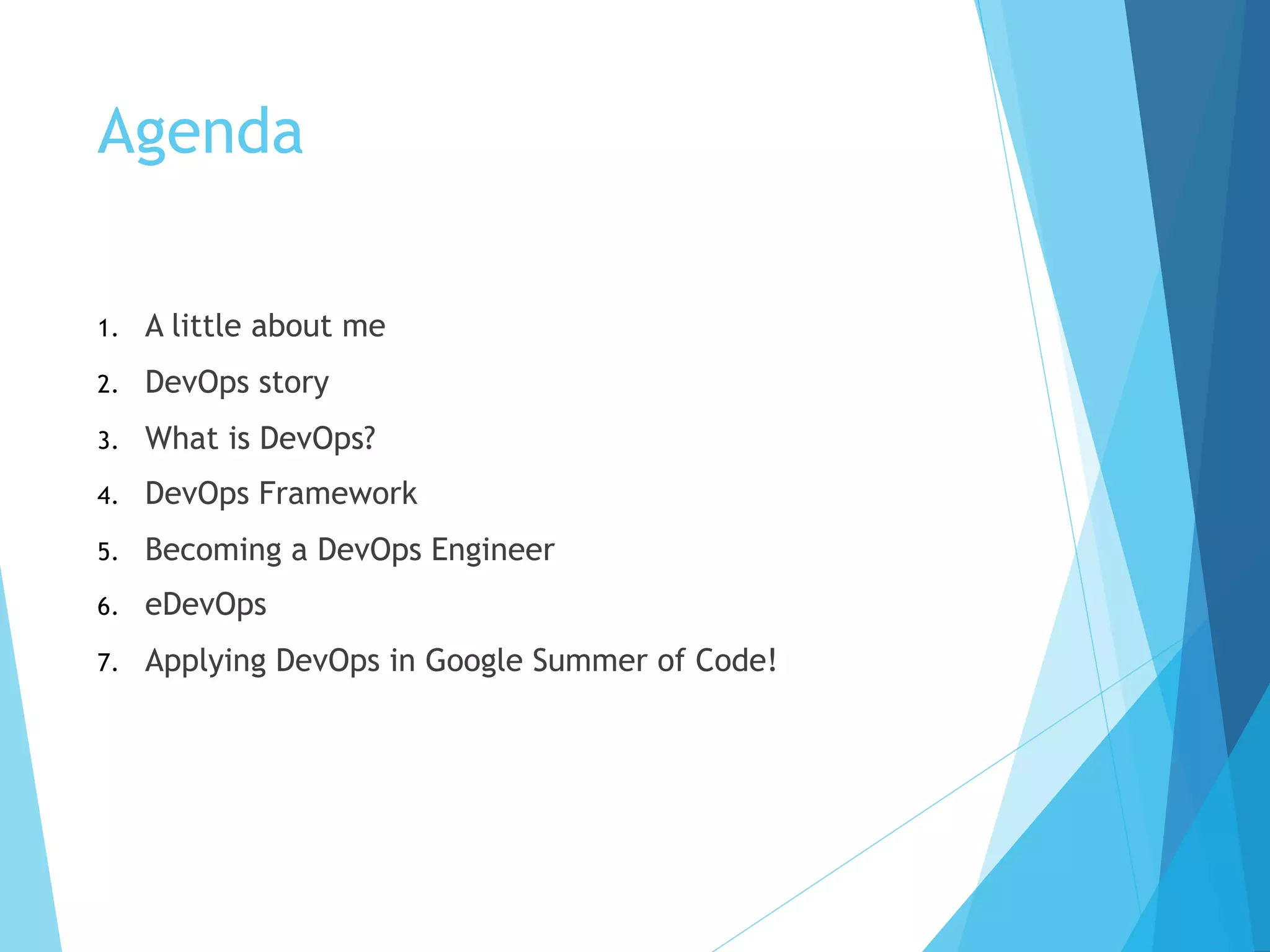 Agenda

1. A little about me
2. DevOps story
3. What is DevOps?
4. DevOps Framework
5. Becoming a DevOps Engineer
6. eDevOps
7. Applying DevOps in Google Summer of Code!